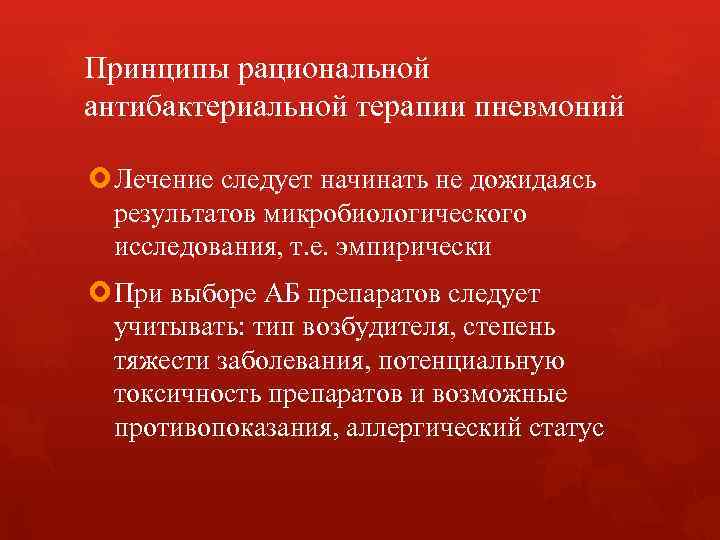 Принципы рациональной антибактериальной терапии пневмоний

Лечение следует начинать не дожидаясь результатов микробиологического исследования, т.е. эмпирически

При выборе АБ препаратов следует учитывать: тип возбудителя, степень тяжести заболевания, потенциальную токсичность препаратов и возможные противопоказания, аллергический статус